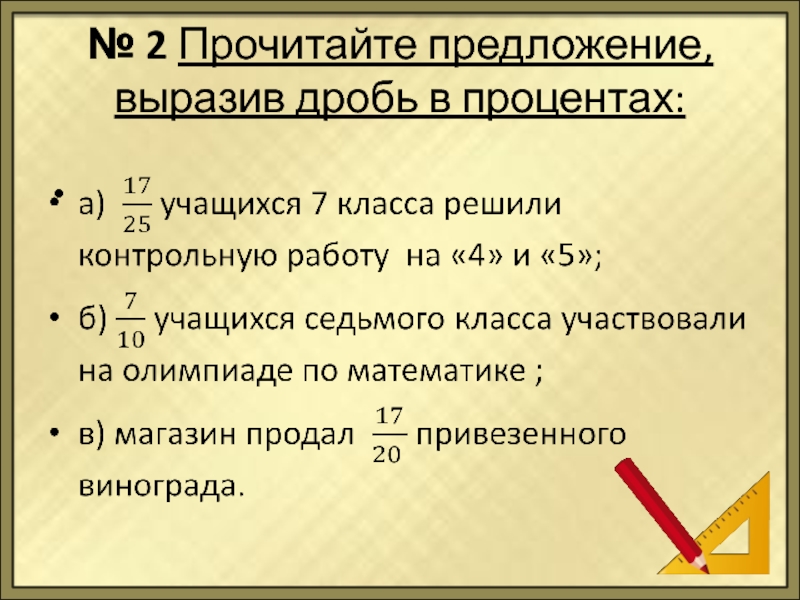 № 2 Прочитайте предложение, выразив дробь в процентах:

• а) $\frac{17}{25}$ учащихся 7 класса решили контрольную работу на «4» и «5»;

• б) $\frac{7}{10}$ учащихся седьмого класса участвовали на олимпиаде по математике ;

• в) магазин продал $\frac{17}{20}$ привезенного винограда.